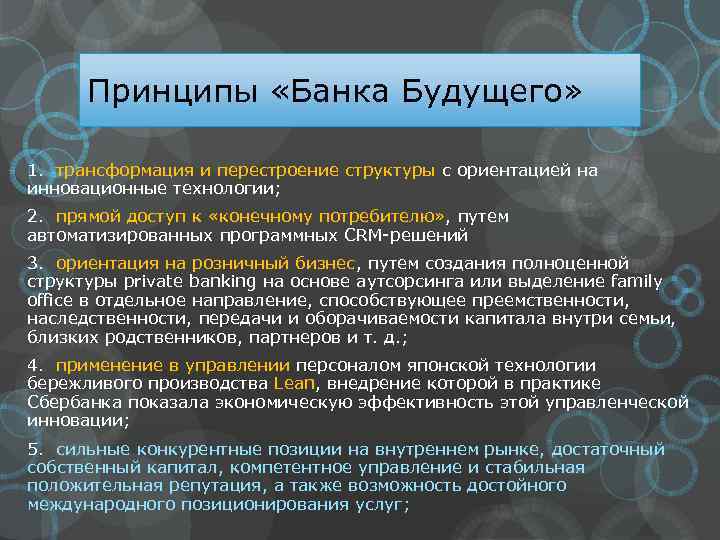 Принципы «Банка Будущего»

1. трансформация и перестроение структуры с ориентацией на инновационные технологии;

2. прямой доступ к «конечному потребителю», путем автоматизированных программных CRM-решений

3. ориентация на розничный бизнес, путем создания полноценной структуры private banking на основе аутсорсинга или выделение family office в отдельное направление, способствующее преемственности, наследственности, передачи и оборачиваемости капитала внутри семьи, близких родственников, партнеров и т. д.;

4. применение в управлении персоналом японской технологии бережливого производства Lean, внедрение которой в практике Сбербанка показала экономическую эффективность этой управленческой инновации;

5. сильные конкурентные позиции на внутреннем рынке, достаточный собственный капитал, компетентное управление и стабильная положительная репутация, а также возможность достойного международного позиционирования услуг;